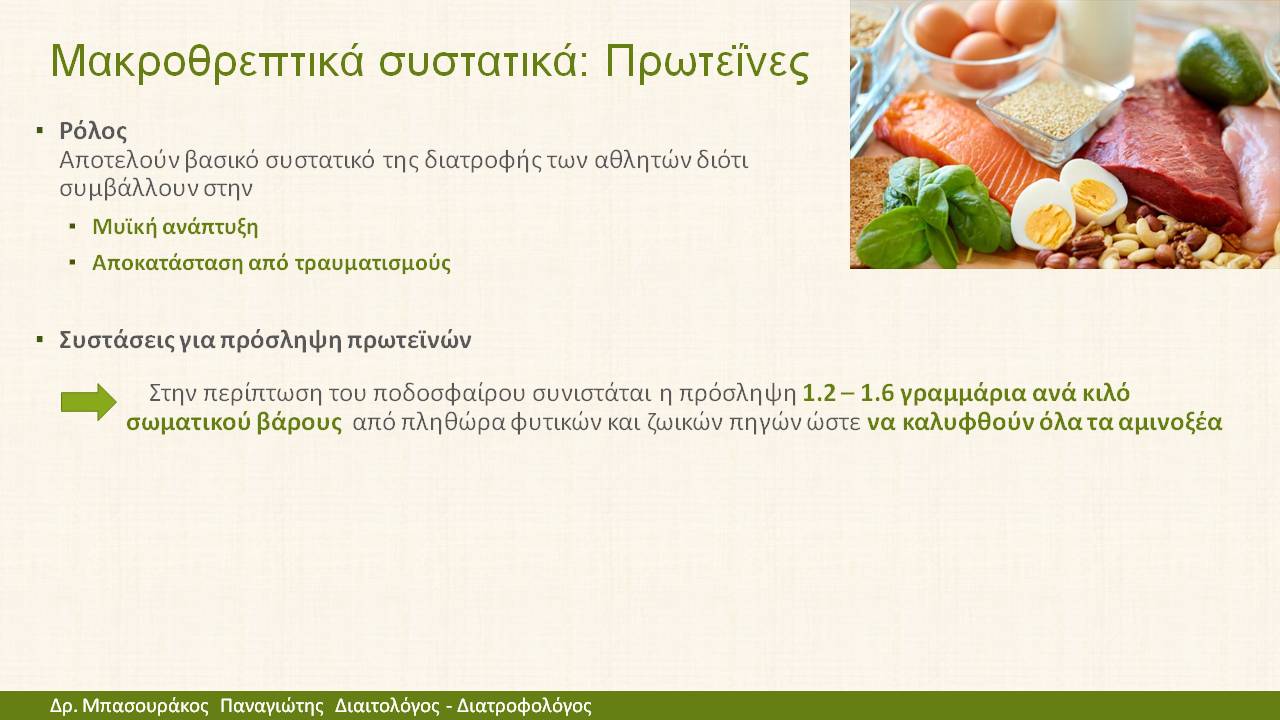 Μακροθρεπτικά συστατικά: Πρωτεΐνες

▪ Ρόλος
Αποτελούν βασικό συστατικό της διατροφής των αθλητών διότι συμβάλλουν στην

▪ Μυϊκή ανάπτυξη

▪ Αποκατάσταση από τραυματισμούς

▪ Συστάσεις για πρόσληψη πρωτεϊνών

Στην περίπτωση του ποδοσφαίρου συνιστάται η πρόσληψη 1.2 – 1.6 γραμμάρια ανά κιλό σωματικού βάρους από πληθώρα φυτικών και ζωικών πηγών ώστε να καλυφθούν όλα τα αμινοξέα

Δρ. Μπασουράκος Παναγιώτης Διαιτολόγος - Διατροφολόγος